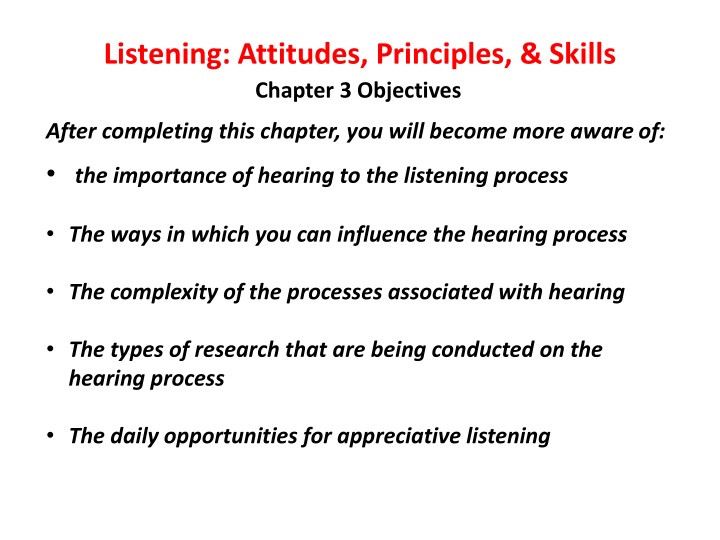 Listening: Attitudes, Principles, & Skills
Chapter 3 Objectives

After completing this chapter, you will become more aware of:

• the importance of hearing to the listening process

• The ways in which you can influence the hearing process

• The complexity of the processes associated with hearing

• The types of research that are being conducted on the hearing process

• The daily opportunities for appreciative listening